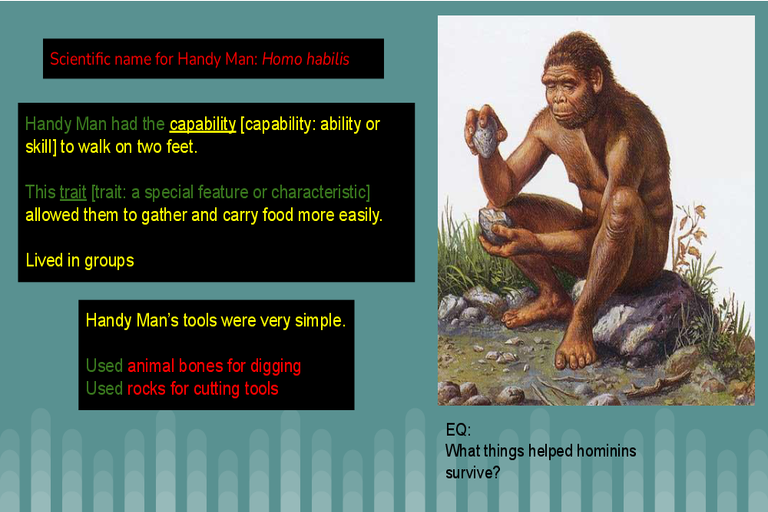 Scientific name for Handy Man: Homo habilis

Handy Man had the capability [capability: ability or skill] to walk on two feet.

This trait [trait: a special feature or characteristic] allowed them to gather and carry food more easily.

Lived in groups

Handy Man's tools were very simple.

Used animal bones for digging
Used rocks for cutting tools

EQ:
What things helped hominins survive?